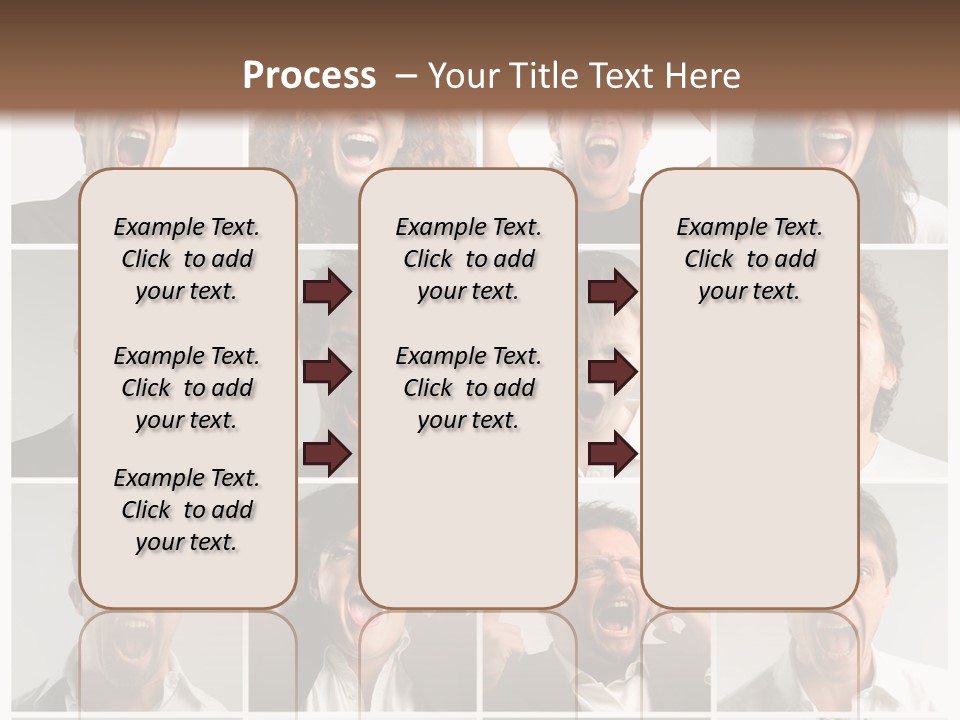 Process – Your Title Text Here

Example Text. Click to add your text.

Example Text. Click to add your text.

Example Text. Click to add your text.

Example Text. Click to add your text.

Example Text. Click to add your text.

Example Text. Click to add your text.